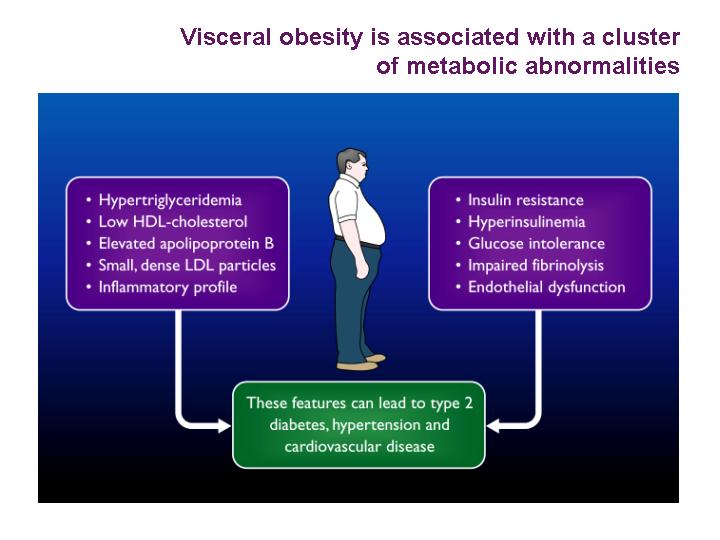 Visceral obesity is associated with a cluster of metabolic abnormalities

• Hypertriglyceridemia
• Low HDL-cholesterol
• Elevated apolipoprotein B
• Small, dense LDL particles
• Inflammatory profile

• Insulin resistance
• Hyperinsulinemia
• Glucose intolerance
• Impaired fibrinolysis
• Endothelial dysfunction

These features can lead to type 2 diabetes, hypertension and cardiovascular disease